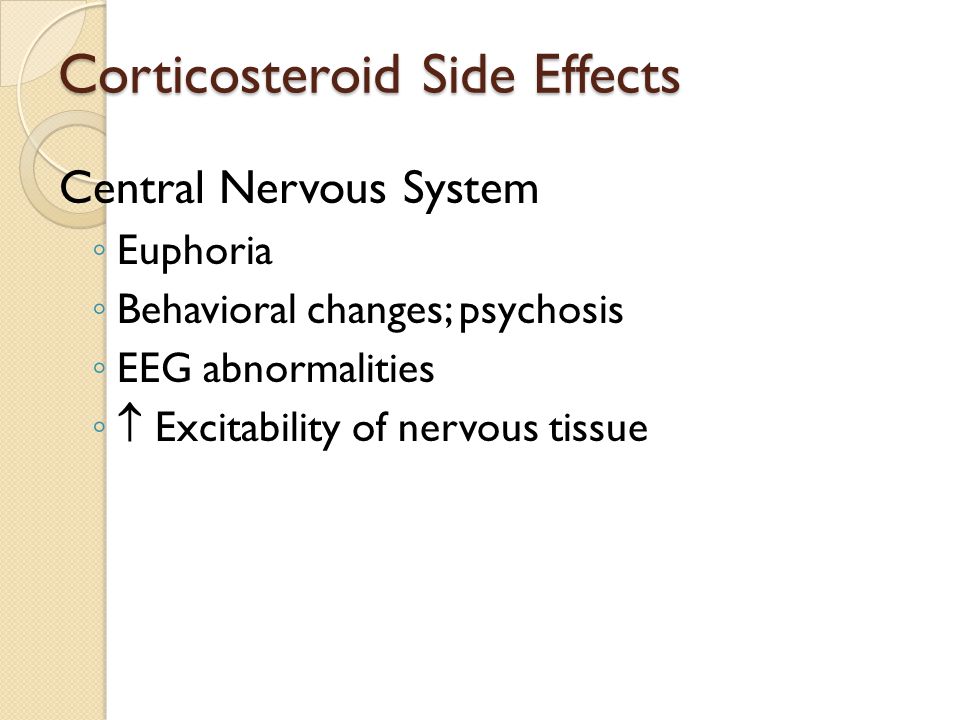 Corticosteroid Side Effects

Central Nervous System

◦ Euphoria
◦ Behavioral changes; psychosis
◦ EEG abnormalities
◦ ↑ Excitability of nervous tissue